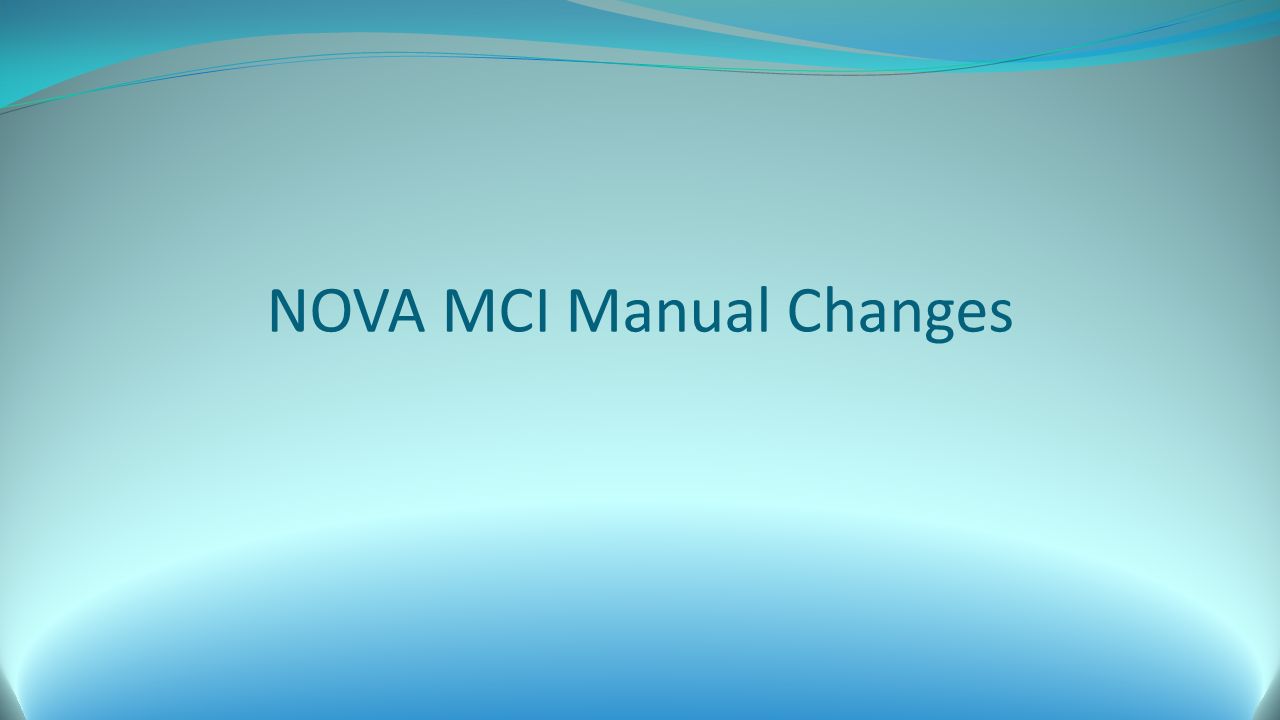 NOVA MCI Manual Changes